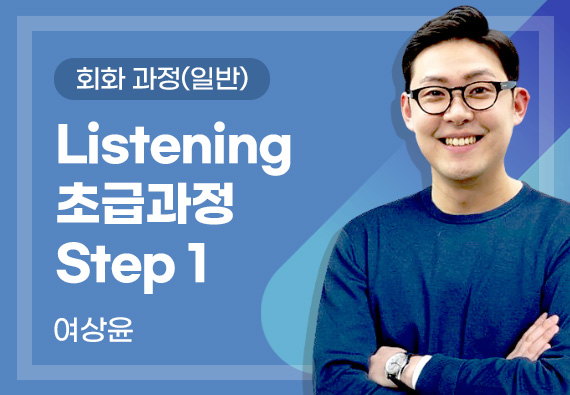 회화 과정(일반)

Listening 초급과정 Step 1

여상윤